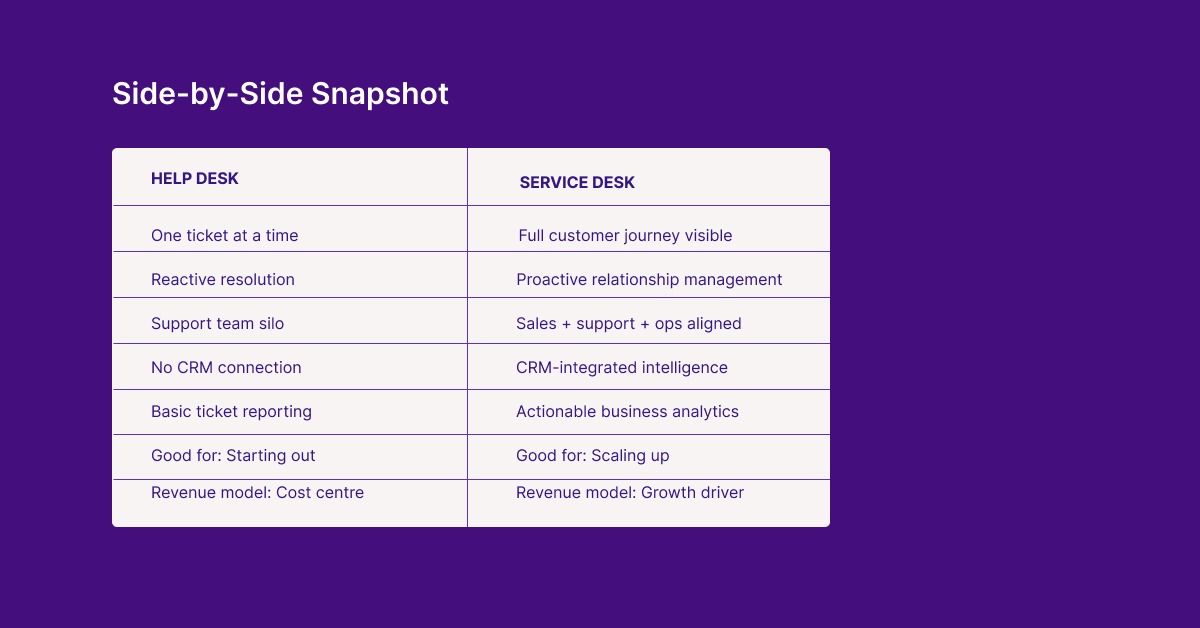 Side-by-Side Snapshot

| HELP DESK | SERVICE DESK |
|---|---|
| One ticket at a time | Full customer journey visible |
| Reactive resolution | Proactive relationship management |
| Support team silo | Sales + support + ops aligned |
| No CRM connection | CRM-integrated intelligence |
| Basic ticket reporting | Actionable business analytics |
| Good for: Starting out | Good for: Scaling up |
| Revenue model: Cost centre | Revenue model: Growth driver |